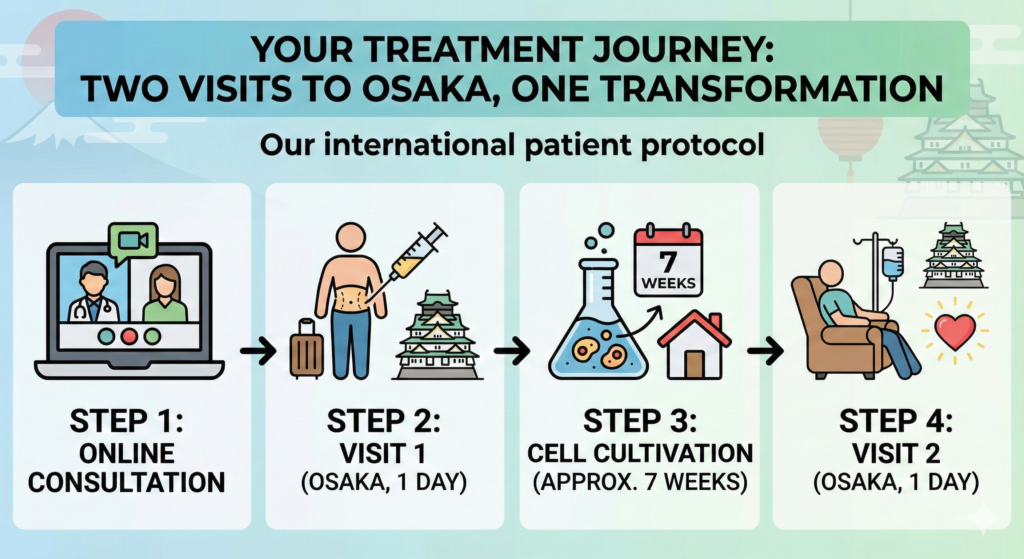 YOUR TREATMENT JOURNEY:
TWO VISITS TO OSAKA, ONE TRANSFORMATION

Our international patient protocol

7
WEEKS

STEP 1:
ONLINE CONSULTATION

STEP 2:
VISIT 1
(OSAKA, 1 DAY)

STEP 3:
CELL CULTIVATION
(APPROX. 7 WEEKS)

STEP 4:
VISIT 2
(OSAKA, 1 DAY)